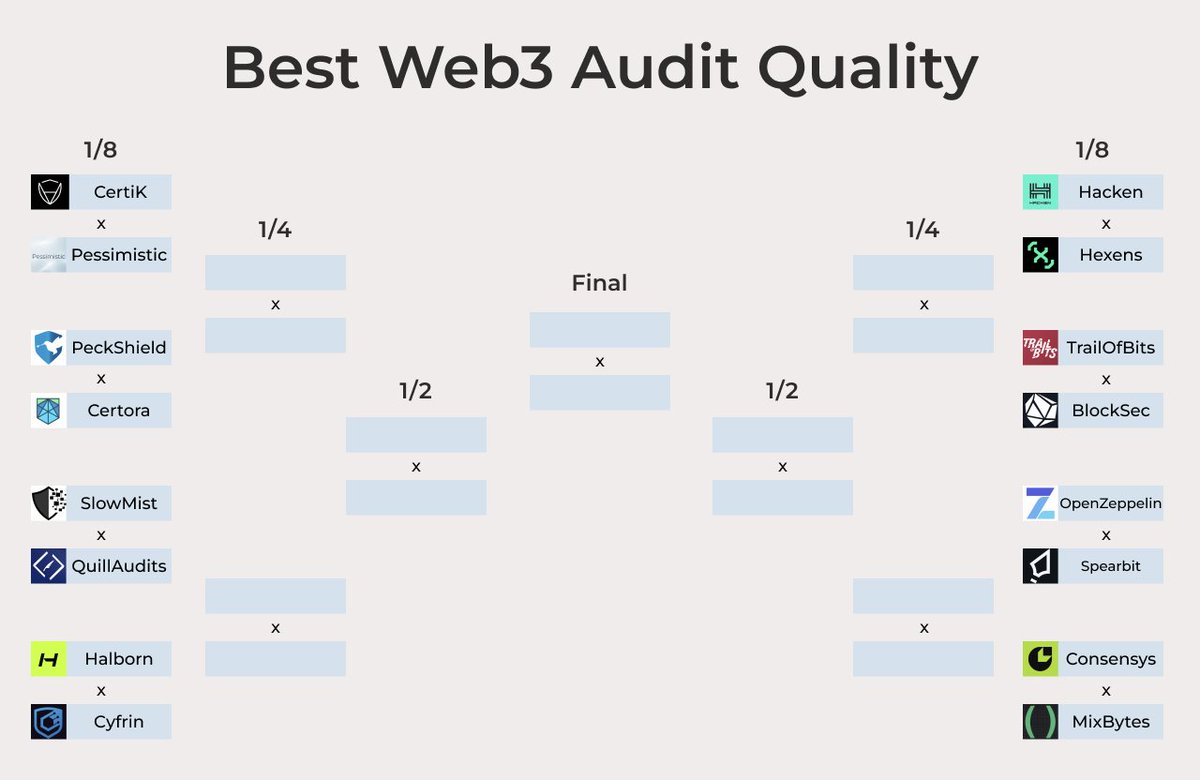 Best Web3 Audit Quality

1/8

CertiK
x
Pessimistic

PeckShield
x
Certora

SlowMist
x
QuillAudits

Halborn
x
Cyfrin

1/4

x

x

1/2

x

Final

x

1/2

x

1/4

x

x

1/8

Hacken
x
Hexens

TrailOfBits
x
BlockSec

OpenZeppelin
x
Spearbit

Consensys
x
MixBytes